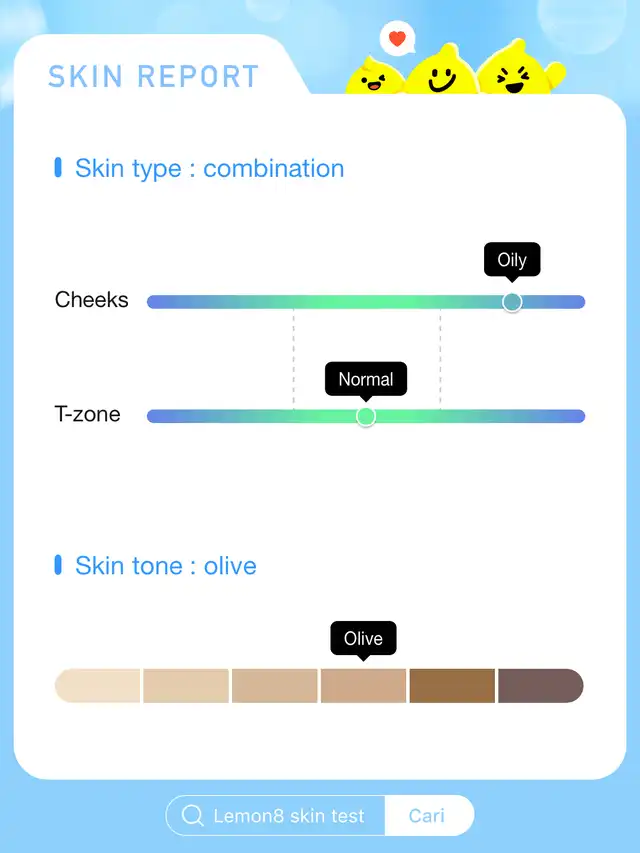 SKIN REPORT

Skin type : combination

Oily

Cheeks

Normal

T-zone

Skin tone : olive

Olive

Lemon8 skin test

Cari